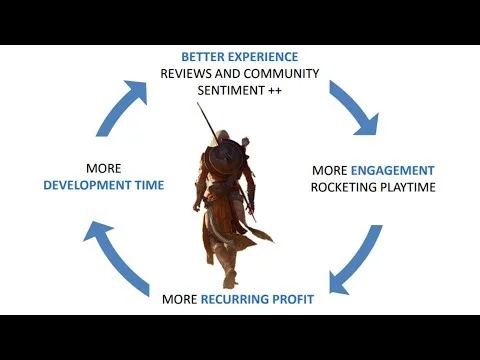 BETTER EXPERIENCE
REVIEWS AND COMMUNITY SENTIMENT ++

MORE ENGAGEMENT
ROCKETING PLAYTIME

MORE RECURRING PROFIT

MORE
DEVELOPMENT TIME